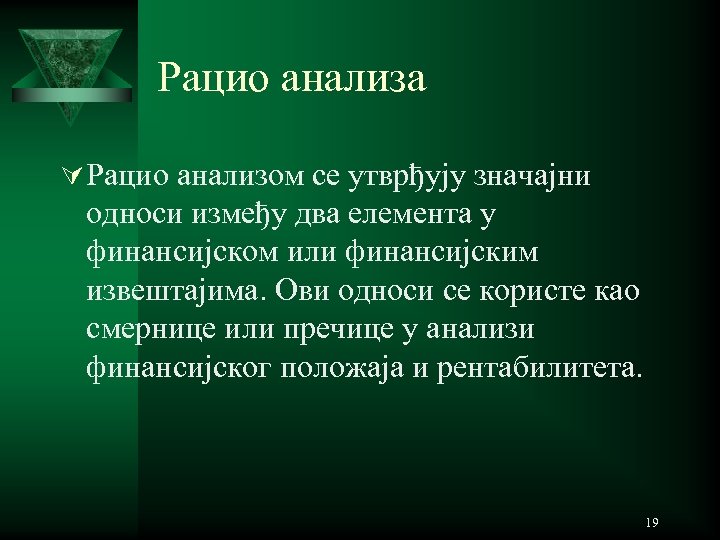 Рацио анализа

Рацио анализом се утврђују значајни односи између два елемента у финансијском или финансијским извештајима. Ови односи се користе као смернице или пречице у анализи финансијског положаја и рентабилитета.

19